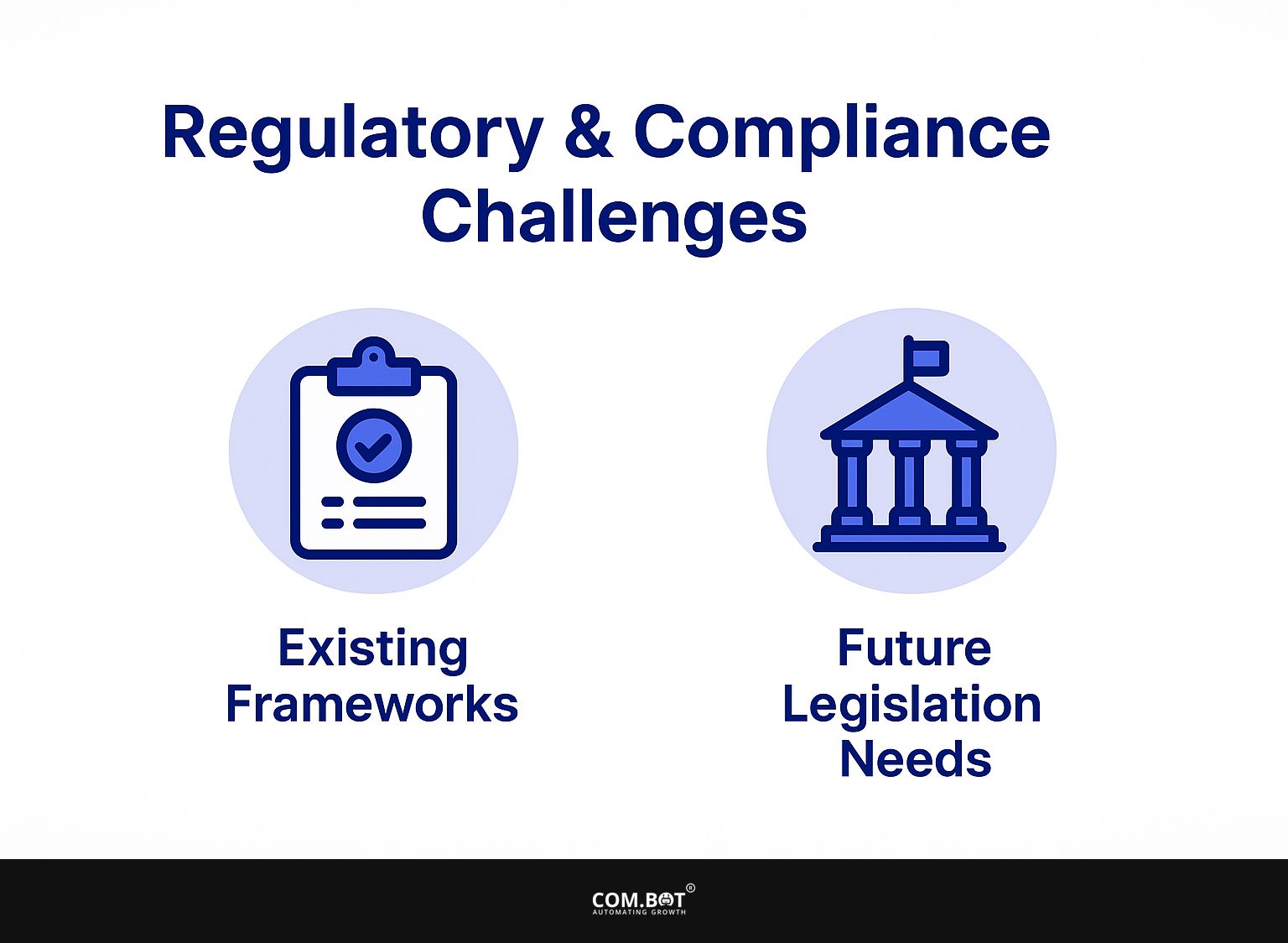 Regulatory & Compliance Challenges

Existing Frameworks

Future Legislation Needs

COM.BOT®
AUTOMATING GROWTH